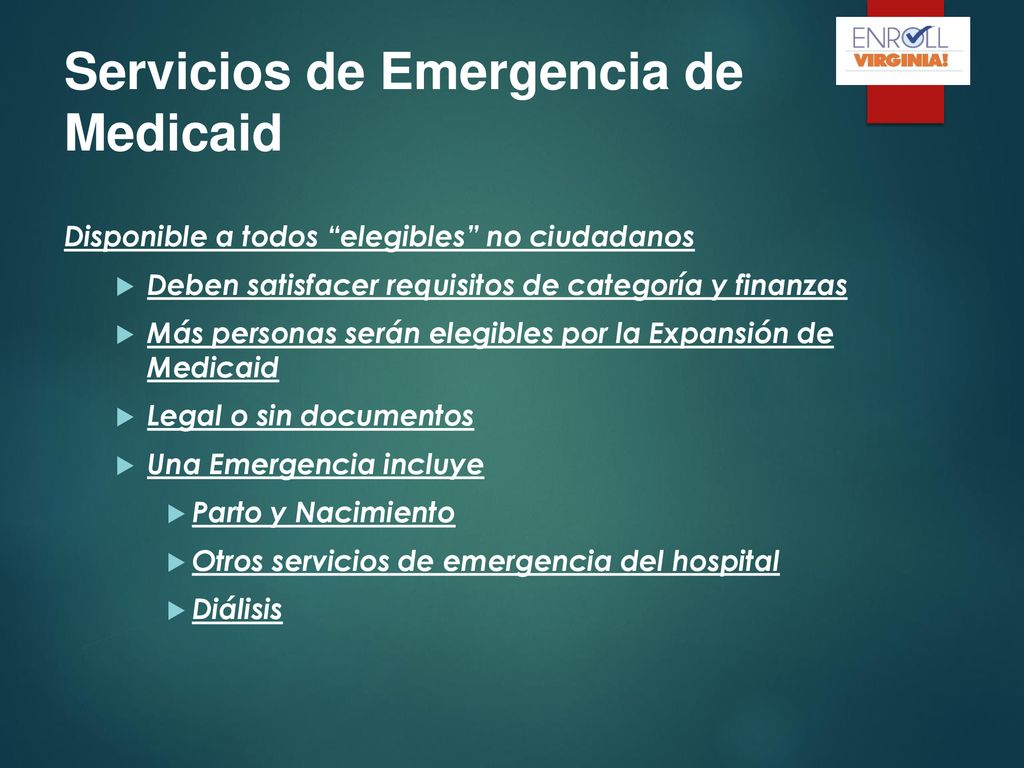 Servicios de Emergencia de Medicaid

ENROLL VIRGINIA!

Disponible a todos “elegibles” no ciudadanos

Deben satisfacer requisitos de categoría y finanzas

Más personas serán elegibles por la Expansión de Medicaid

Legal o sin documentos

Una Emergencia incluye

Parto y Nacimiento

Otros servicios de emergencia del hospital

Diálisis